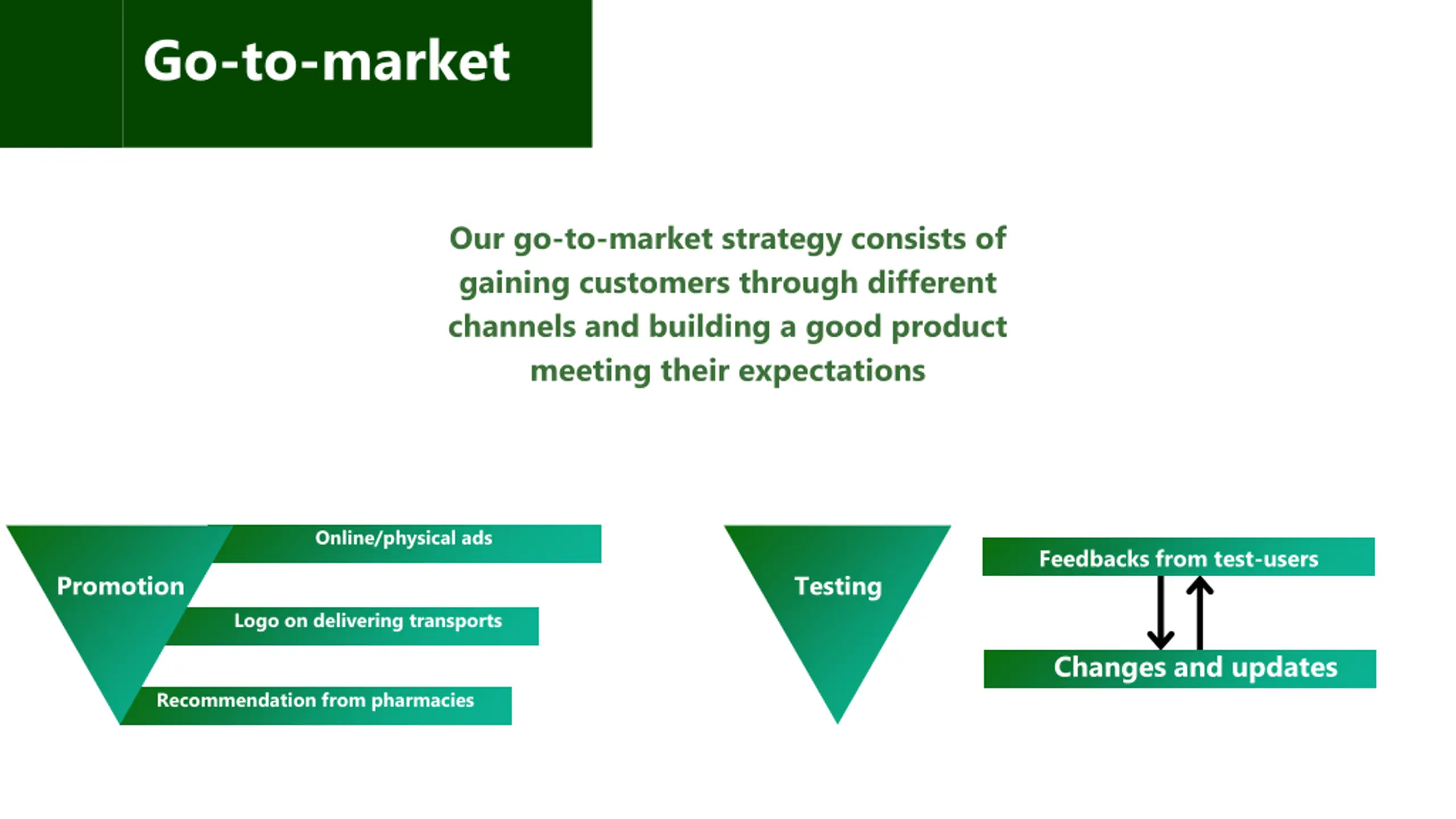 Go-to-market

Our go-to-market strategy consists of gaining customers through different channels and building a good product meeting their expectations

Promotion

Online/physical ads

Logo on delivering transports

Recommendation from pharmacies

Testing

Feedbacks from test-users

Changes and updates